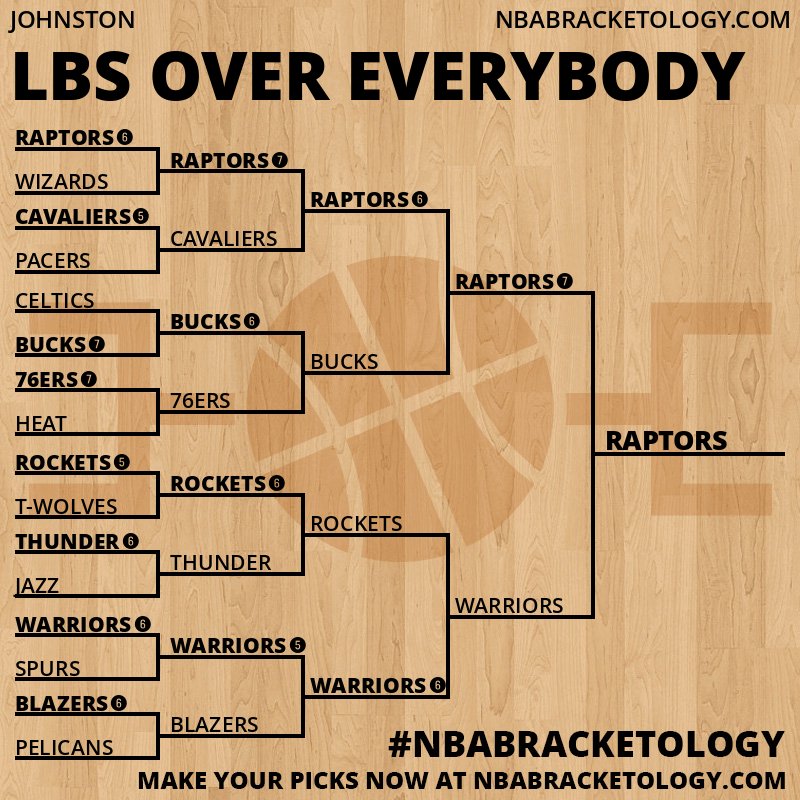 JOHNSTON
NBABRACKETOLOGY.COM

LBS OVER EVERYBODY

RAPTORS 6
WIZARDS
CAVALIERS 5
PACERS
CELTICS
BUCKS 7
76ERS 7
HEAT
ROCKETS 5
T-WOLVES
THUNDER 6
JAZZ
WARRIORS 6
SPURS
BLAZERS 6
PELICANS

RAPTORS 7
CAVALIERS
BUCKS 6
76ERS
ROCKETS 6
THUNDER
WARRIORS 5
BLAZERS

RAPTORS 6
BUCKS
ROCKETS
WARRIORS 6

RAPTORS 7
WARRIORS

RAPTORS

#NBABRACKETOLOGY
MAKE YOUR PICKS NOW AT NBABRACKETOLOGY.COM